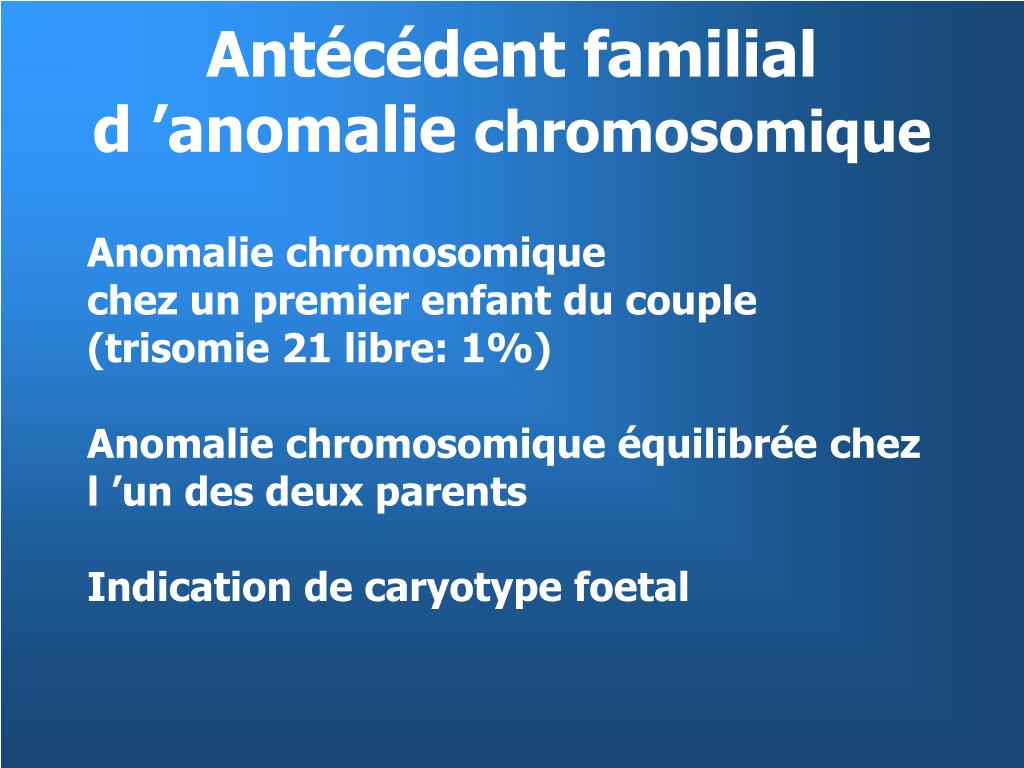 Antécédent familial
d ’anomalie chromosomique

Anomalie chromosomique
chez un premier enfant du couple
(trisomie 21 libre: 1%)

Anomalie chromosomique équilibrée chez l ’un des deux parents

Indication de caryotype foetal